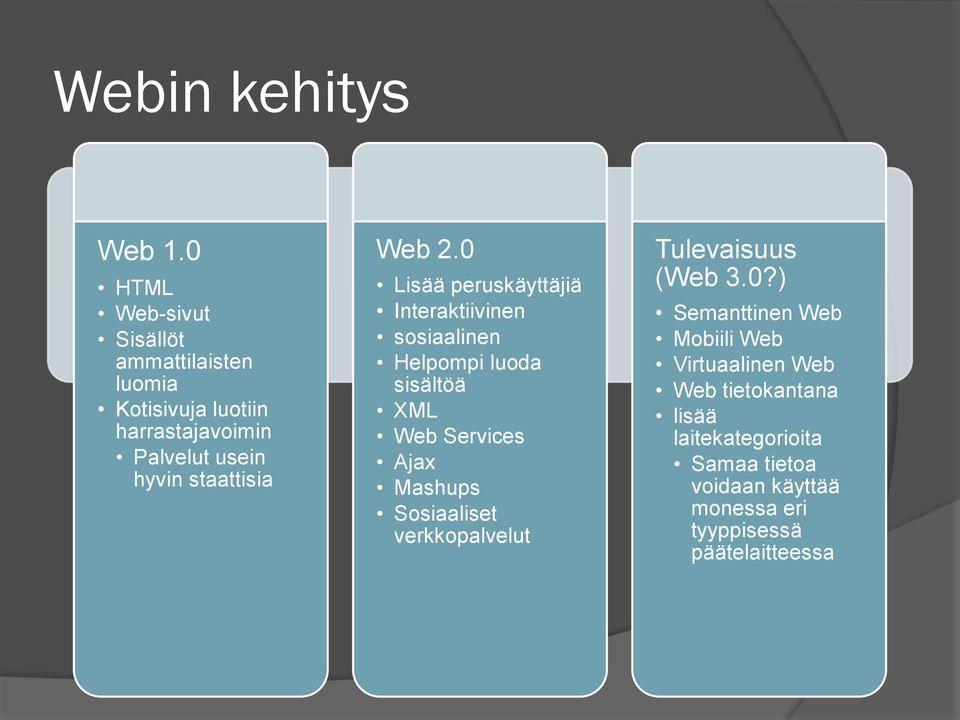 Webin kehitys

Web 1.0
• HTML
• Web-sivut
• Sisällöt ammattilaisten luomia
• Kotisivuja luotiin harrastajavoimin
  • Palvelut usein hyvin staattisia

Web 2.0
• Lisää peruskäyttäjiä
• Interaktiivinen
• sosiaalinen
• Helpompi luoda sisältöä
• XML
• Web Services
• Ajax
• Mashups
• Sosiaaliset verkkopalvelut

Tulevaisuus (Web 3.0?)
• Semanttinen Web
• Mobiili Web
• Virtuaalinen Web
• Web tietokantana
• lisää laitekategorioita
  • Samaa tietoa voidaan käyttää monessa eri tyyppisessä päätelaitteessa